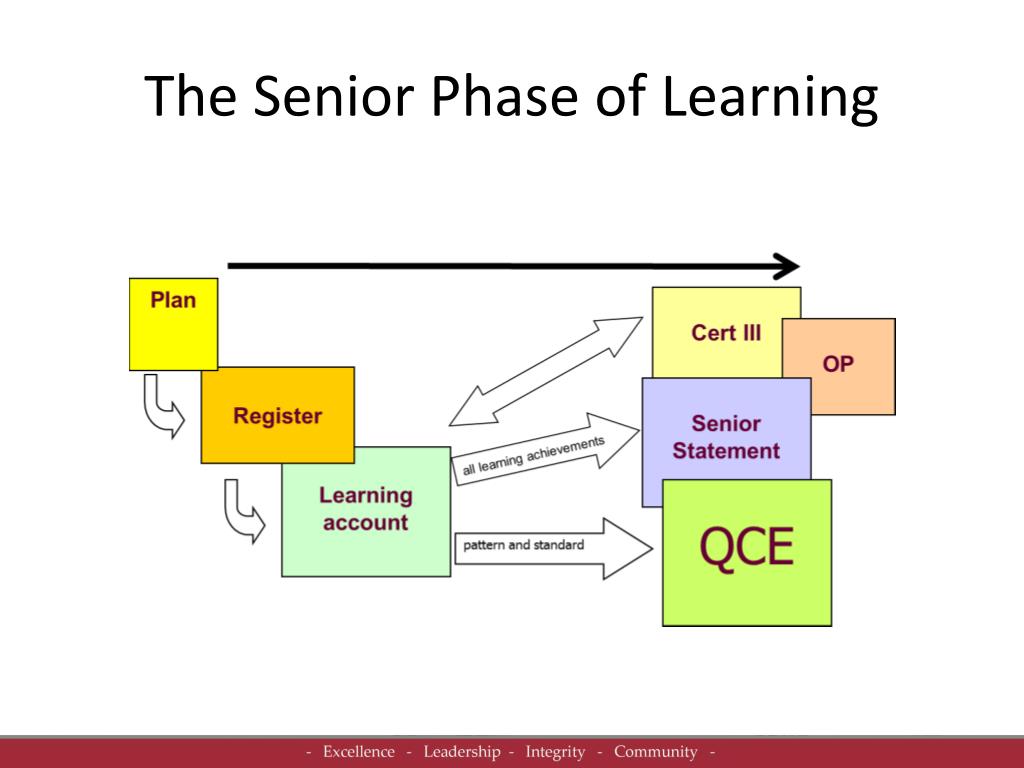 The Senior Phase of Learning

Plan

Register

Learning account

all learning achievements

pattern and standard

Cert III

OP

Senior Statement

QCE

- Excellence - Leadership - Integrity - Community -